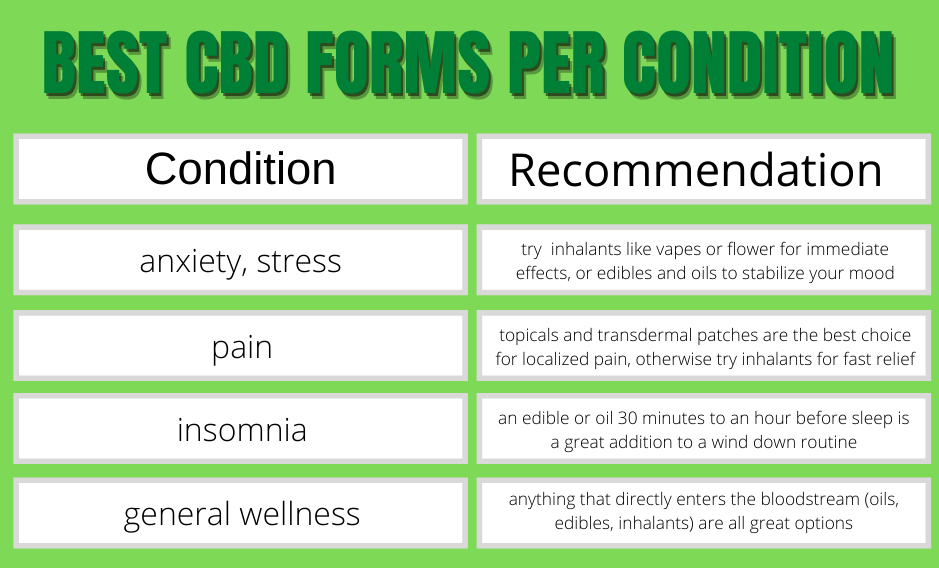 BEST CBD FORMS PER CONDITION

| Condition | Recommendation |
|---|---|
| anxiety, stress | try inhalants like vapes or flower for immediate effects, or edibles and oils to stabilize your mood |
| pain | topicals and transdermal patches are the best choice for localized pain, otherwise try inhalants for fast relief |
| insomnia | an edible or oil 30 minutes to an hour before sleep is a great addition to a wind down routine |
| general wellness | anything that directly enters the bloodstream (oils, edibles, inhalants) are all great options |